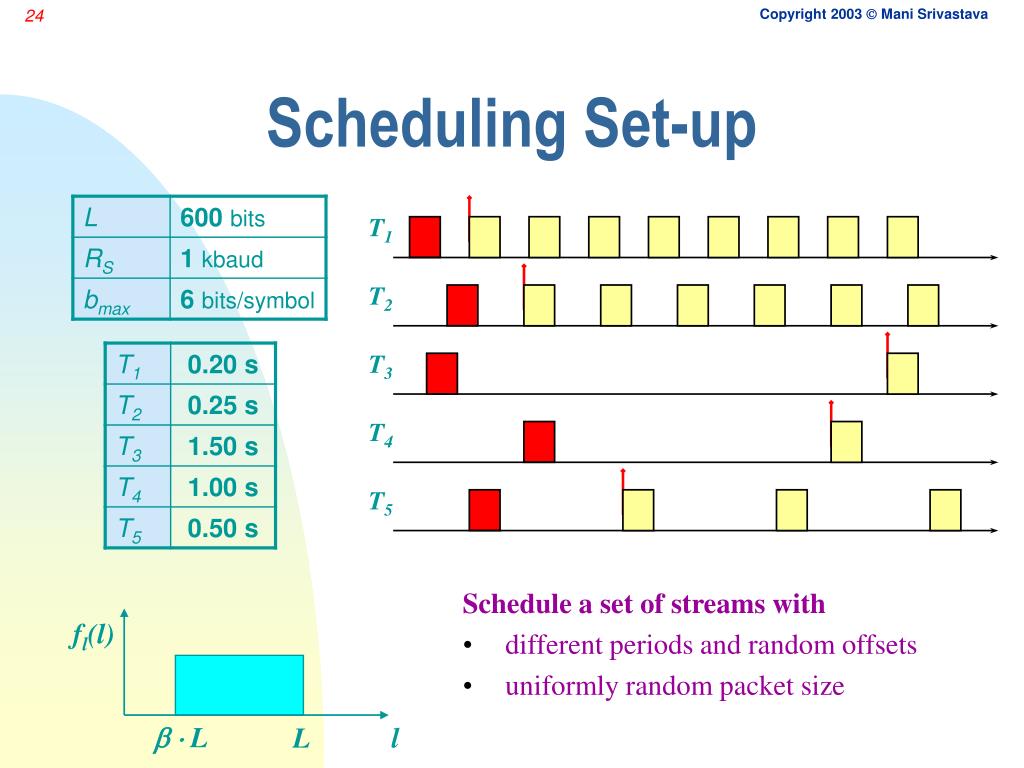 24

Copyright 2003 © Mani Srivastava

Scheduling Set-up

| $L$ | **600** bits |
|---|---|
| $R_S$ | **1** kbaud |
| $b_{max}$ | **6** bits/symbol |

| $T_1$ | 0.20 s |
|---|---|
| $T_2$ | 0.25 s |
| $T_3$ | 1.50 s |
| $T_4$ | 1.00 s |
| $T_5$ | 0.50 s |

$T_1$

$T_2$

$T_3$

$T_4$

$T_5$

$f_l(l)$

$\beta \cdot L$

$L$

$l$

Schedule a set of streams with

• different periods and random offsets

• uniformly random packet size